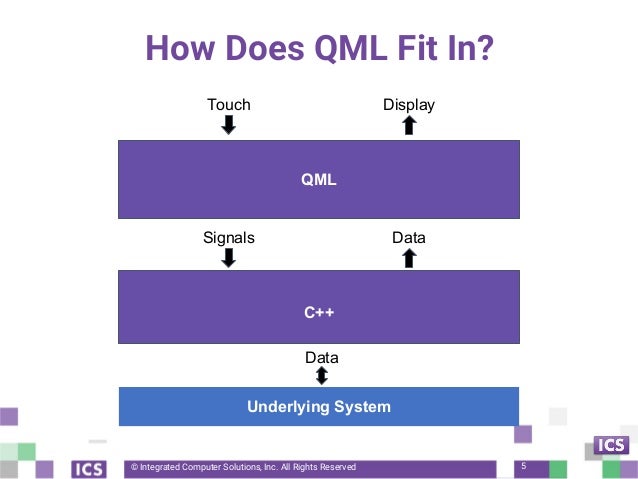 How Does QML Fit In?

Touch

Display

QML

Signals

Data

C++

Data

Underlying System

ICS

ICS

© Integrated Computer Solutions, Inc. All Rights Reserved

5